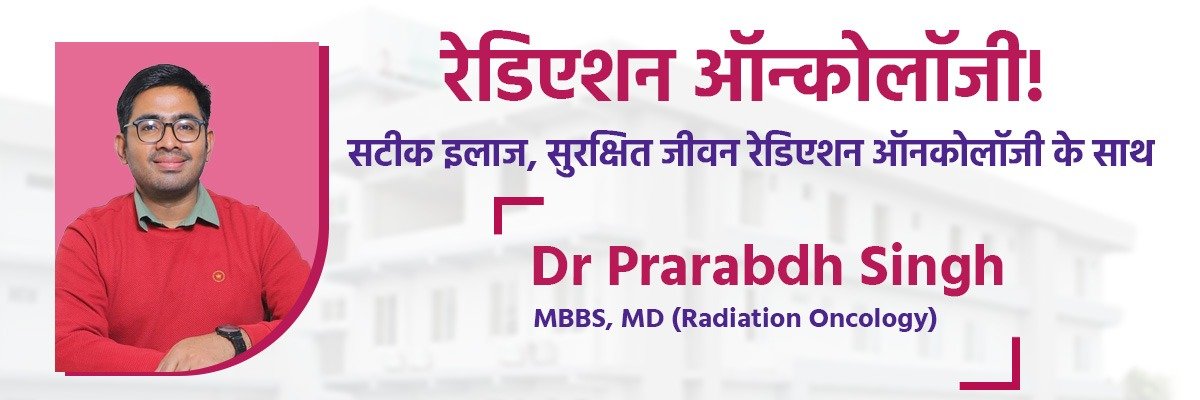 रेडिएशन ऑन्कोलॉजी!

सटीक इलाज, सुरक्षित जीवन रेडिएशन ऑनकोलॉजी के साथ

Dr Prarabdh Singh

MBBS, MD (Radiation Oncology)